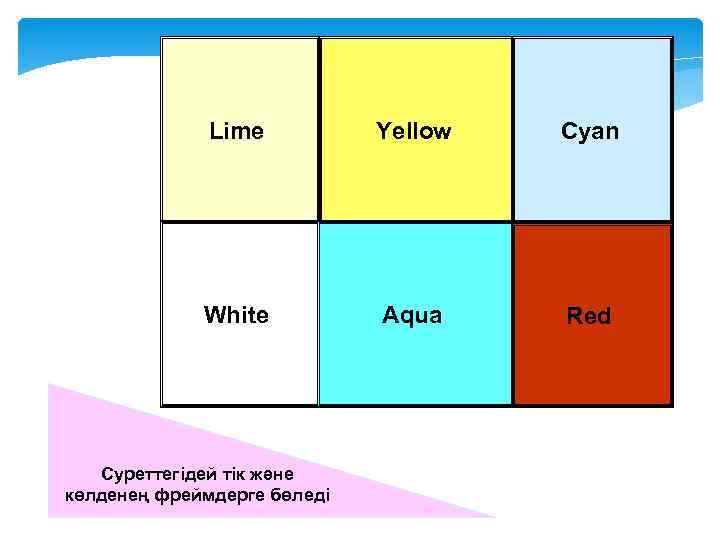 | Lime | Yellow | Cyan |
|---|---|---|
| White | Aqua | Red |

Суреттегідей тік және көлденең фреймдерге бөледі